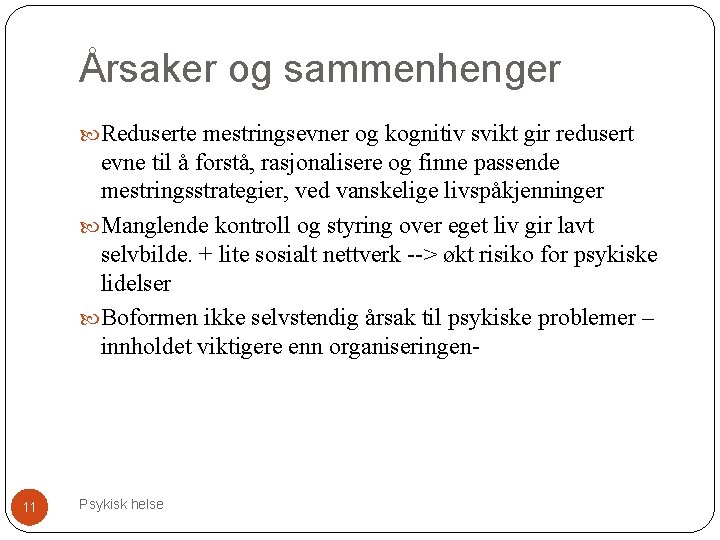 Årsaker og sammenhenger

Reduserte mestringsevner og kognitiv svikt gir redusert evne til å forstå, rasjonalisere og finne passende mestringsstrategier, ved vanskelige livspåkjenninger

Manglende kontroll og styring over eget liv gir lavt selvbilde. + lite sosialt nettverk --> økt risiko for psykiske lidelser

Boformen ikke selvstendig årsak til psykiske problemer – innholdet viktigere enn organiseringen-

11

Psykisk helse